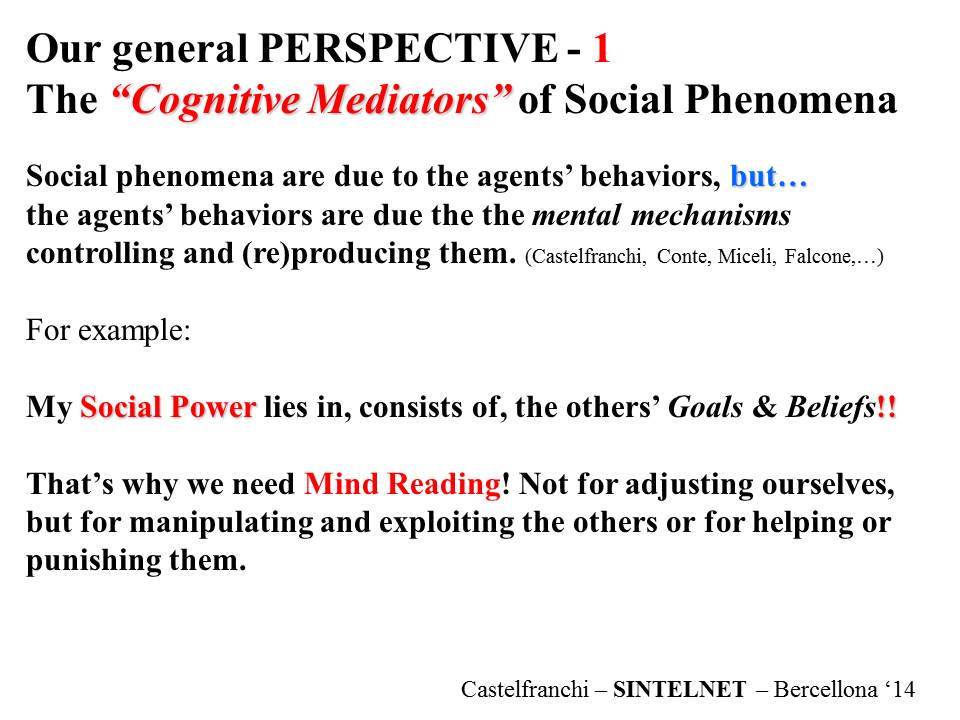 Our general PERSPECTIVE - 1
The "Cognitive Mediators" of Social Phenomena

Social phenomena are due to the agents' behaviors, but… the agents' behaviors are due the the mental mechanisms controlling and (re)producing them. (Castelfranchi, Conte, Miceli, Falcone,…)

For example:

My Social Power lies in, consists of, the others' Goals & Beliefs!!

That's why we need Mind Reading! Not for adjusting ourselves, but for manipulating and exploiting the others or for helping or punishing them.

Castelfranchi – SINTELNET – Bercellona '14